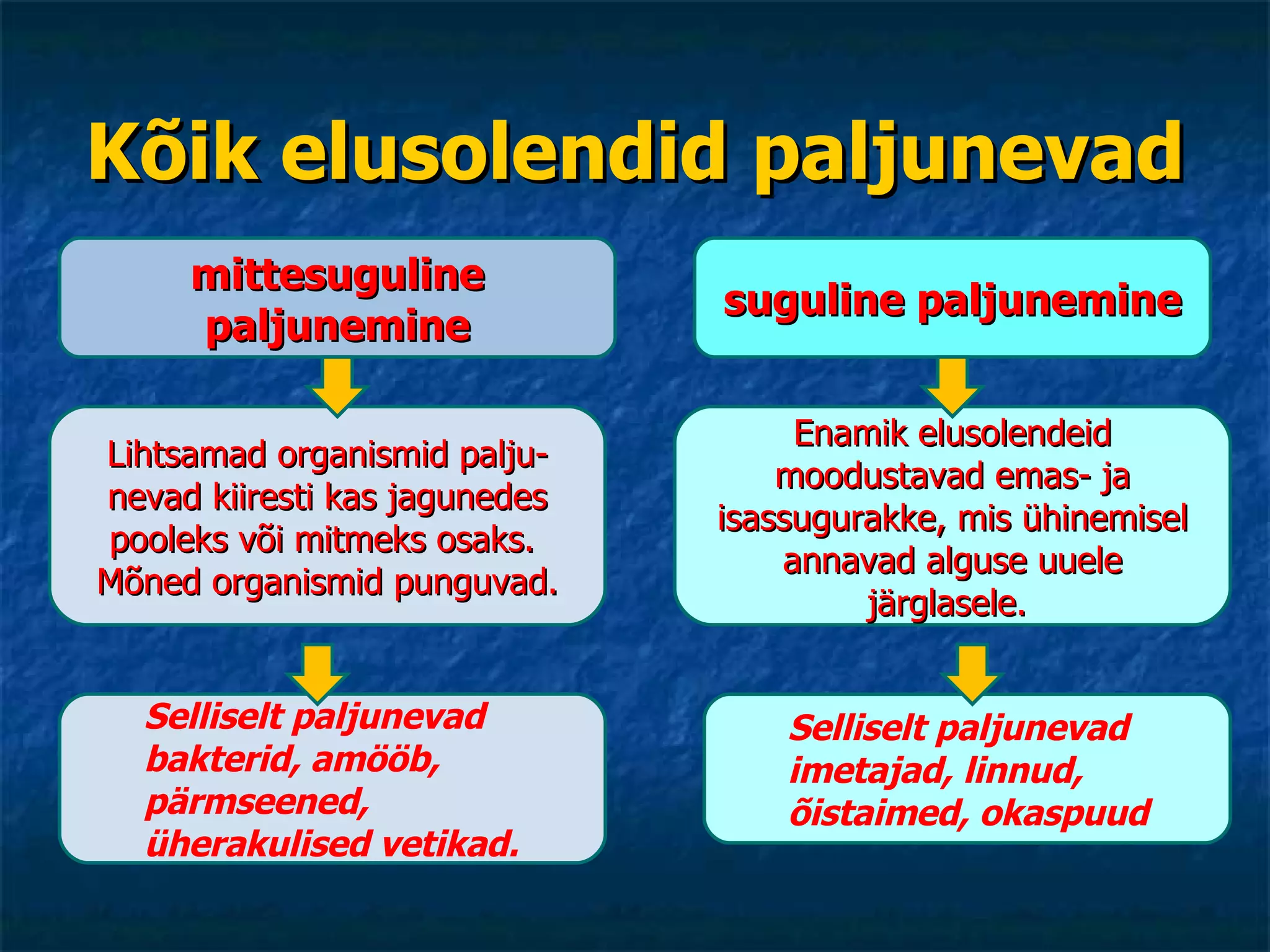 Kõik elusolendid paljunevad

mittesuguline paljunemine

Lihtsamad organismid paljunevad kiiresti kas jagunedes pooleks või mitmeks osaks. Mõned organismid punguvad.

Selliselt paljunevad bakterid, amööb, pärmseened, üherakulised vetikad.

suguline paljunemine

Enamik elusolendeid moodustavad emas- ja isassugurakke, mis ühinemisel annavad alguse uuele järglasele.

Selliselt paljunevad imetajad, linnud, õistaimed, okaspuud